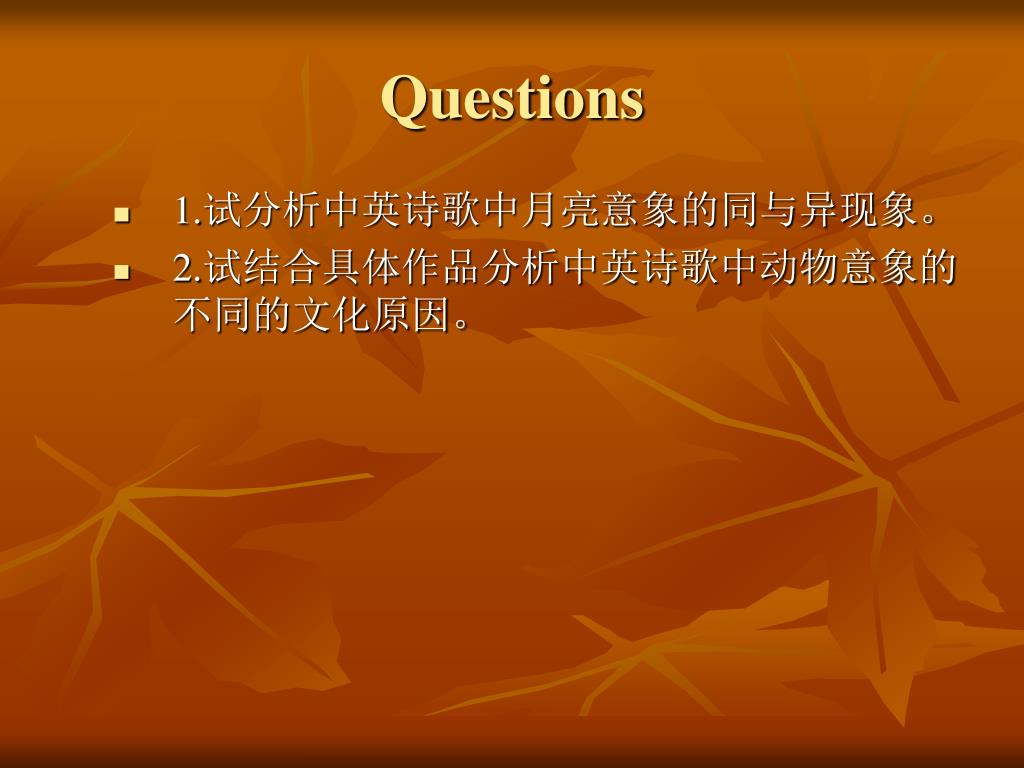 Questions

1.试分析中英诗歌中月亮意象的同与异现象。

2.试结合具体作品分析中英诗歌中动物意象的不同的文化原因。